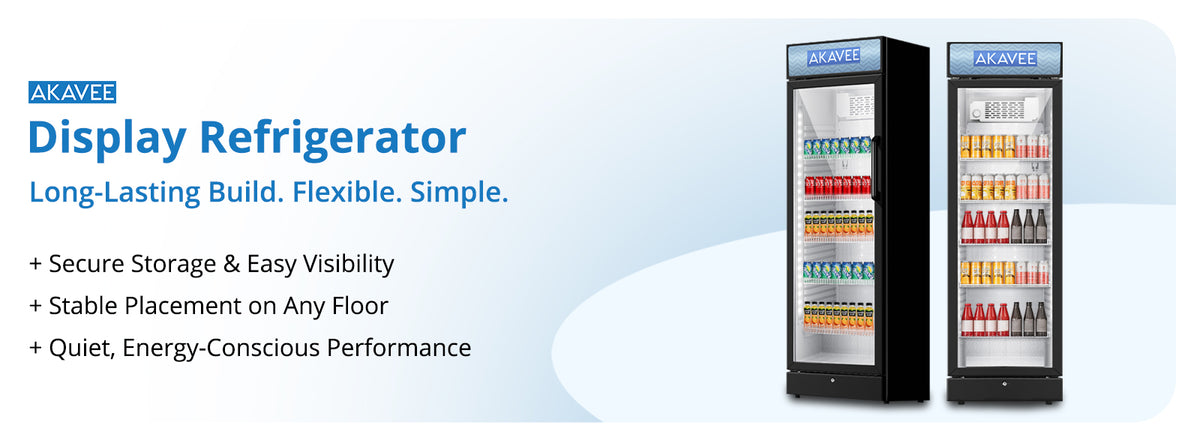 AKAVEE

Display Refrigerator

Long-Lasting Build. Flexible. Simple.

+ Secure Storage & Easy Visibility
+ Stable Placement on Any Floor
+ Quiet, Energy-Conscious Performance

AKAVEE

AKAVEE